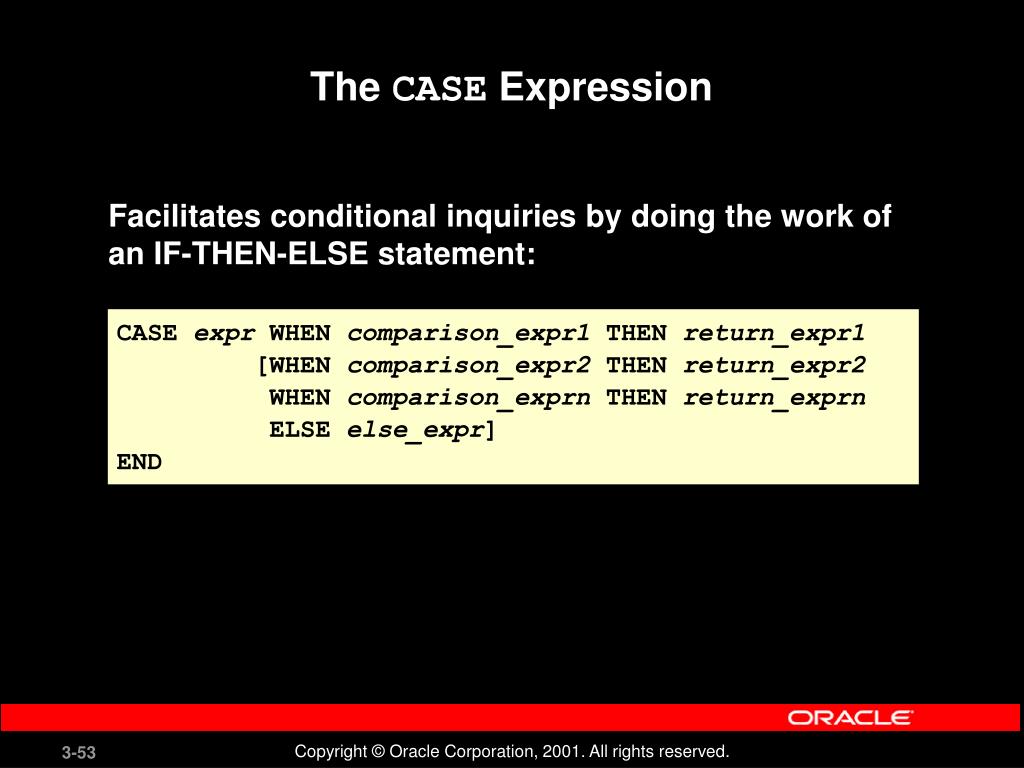 The CASE Expression

Facilitates conditional inquiries by doing the work of an IF-THEN-ELSE statement:

CASE expr WHEN comparison_expr1 THEN return_expr1
         [WHEN comparison_expr2 THEN return_expr2
          WHEN comparison_exprn THEN return_exprn
          ELSE else_expr]
END

ORACLE

3-53

Copyright © Oracle Corporation, 2001. All rights reserved.